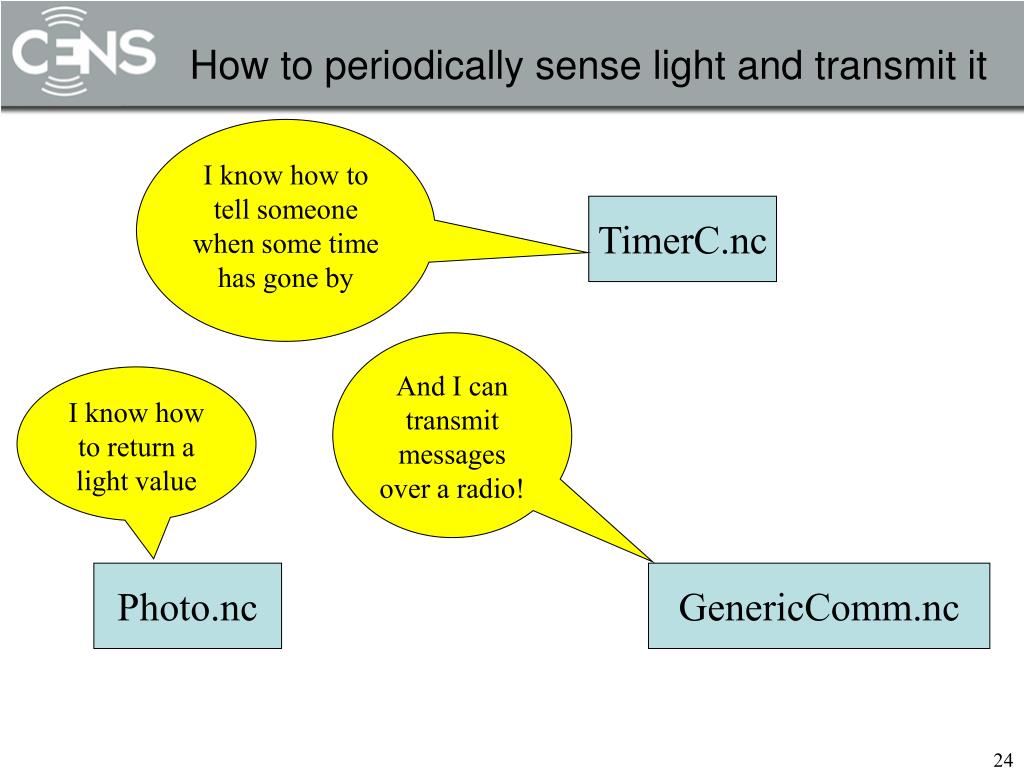 CENS

How to periodically sense light and transmit it

I know how to tell someone when some time has gone by

TimerC.nc

I know how to return a light value

And I can transmit messages over a radio!

Photo.nc

GenericComm.nc

24